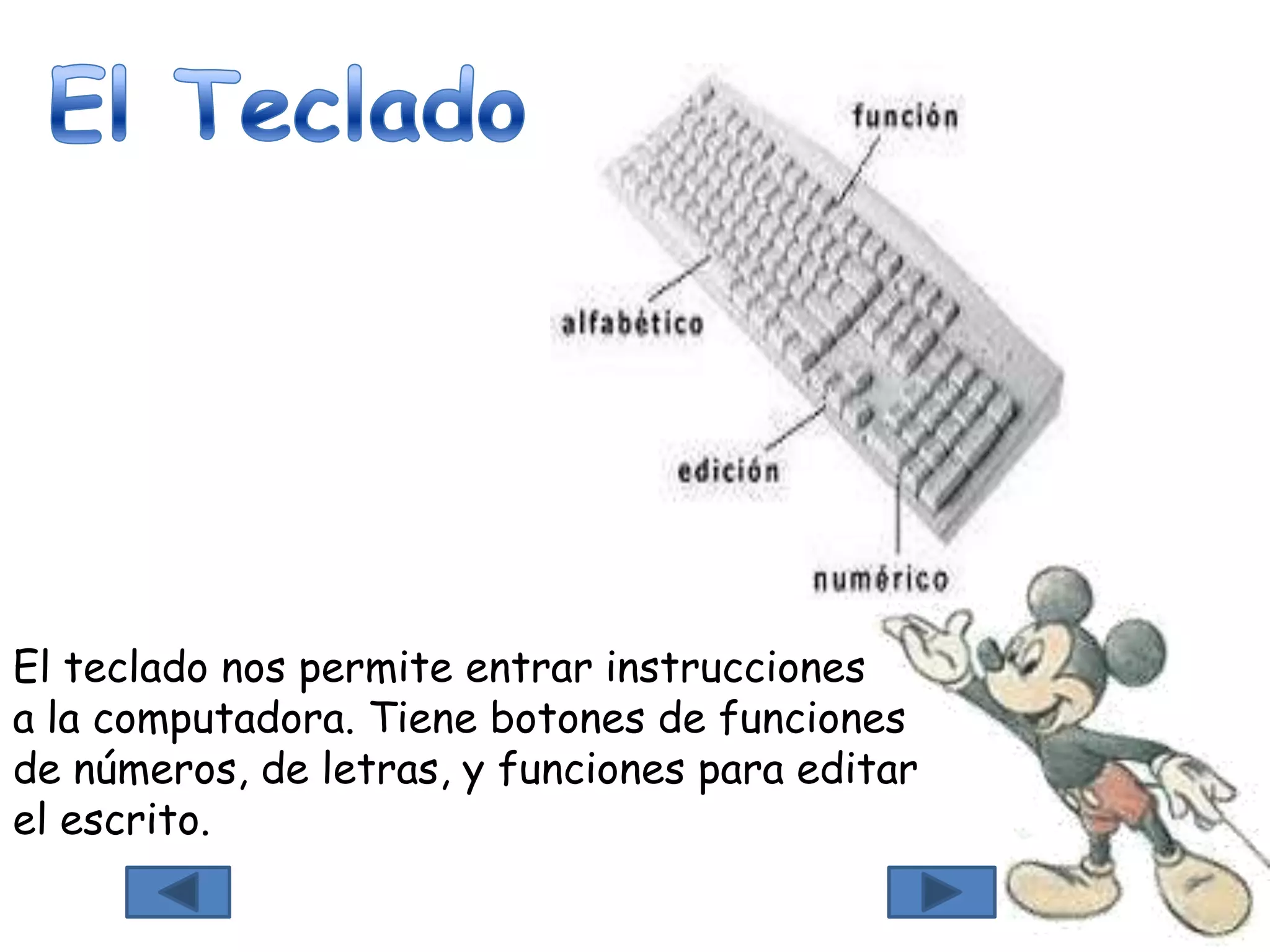 El Teclado

función

alfabético

edición

numérico

El teclado nos permite entrar instrucciones a la computadora. Tiene botones de funciones de números, de letras, y funciones para editar el escrito.